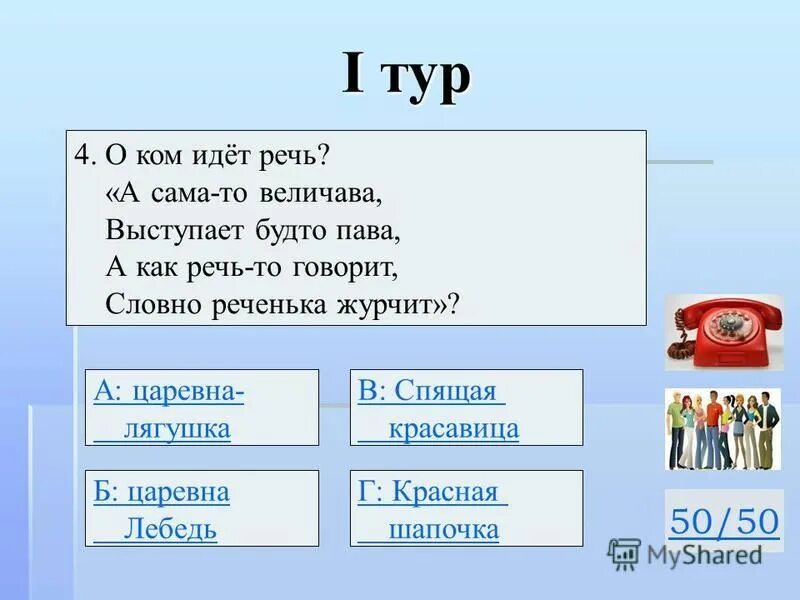 I тур

4. О ком идёт речь?
«А сама-то величава,
Выступает будто пава,
А как речь-то говорит,
Словно реченька журчит»?

А: царевна-лягушка

В: Спящая красавица

Б: царевна Лебедь

Г: Красная шапочка

50/50

MyShared